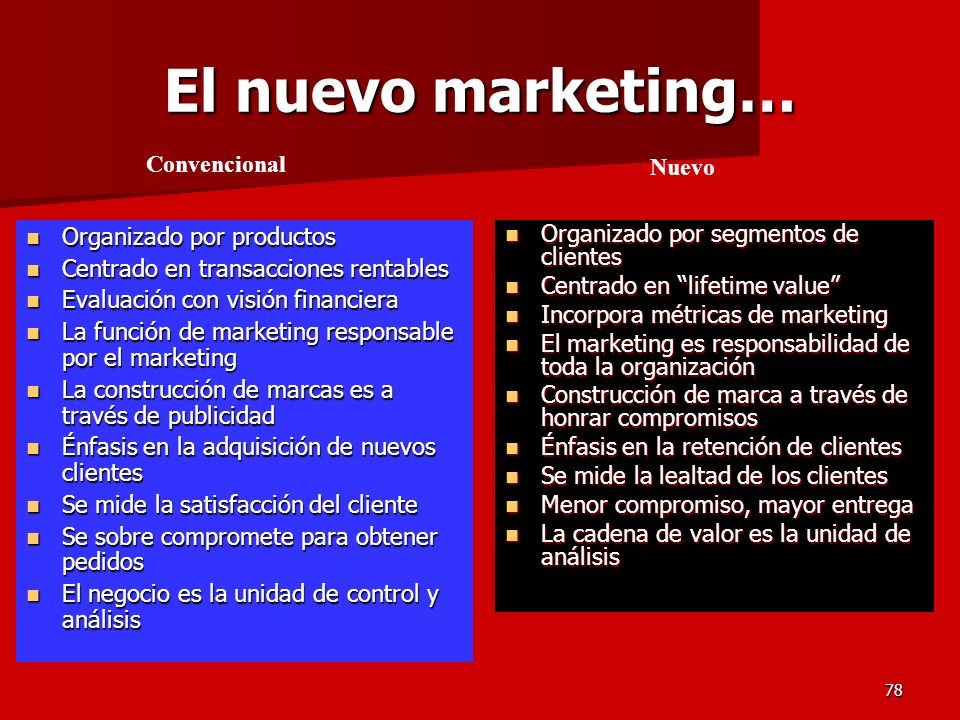 El nuevo marketing…

Convencional

- Organizado por productos
- Centrado en transacciones rentables
- Evaluación con visión financiera
- La función de marketing responsable por el marketing
- La construcción de marcas es a través de publicidad
- Énfasis en la adquisición de nuevos clientes
- Se mide la satisfacción del cliente
- Se sobre compromete para obtener pedidos
- El negocio es la unidad de control y análisis

Nuevo

- Organizado por segmentos de clientes
- Centrado en “lifetime value”
- Incorpora métricas de marketing
- El marketing es responsabilidad de toda la organización
- Construcción de marca a través de honrar compromisos
- Énfasis en la retención de clientes
- Se mide la lealtad de los clientes
- Menor compromiso, mayor entrega
- La cadena de valor es la unidad de análisis

78